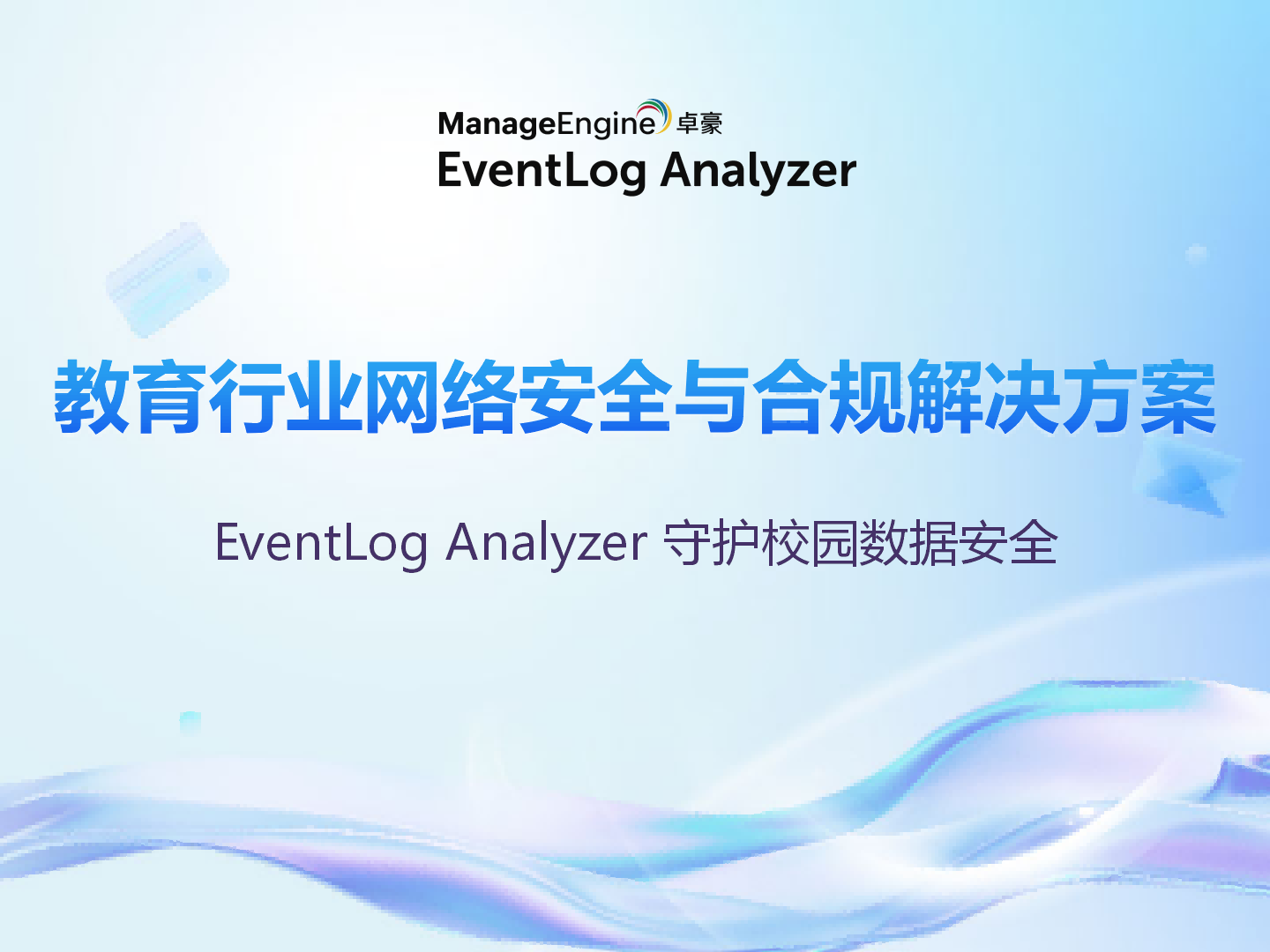 ManageEngine 卓豪
EventLog Analyzer

教育行业网络安全与合规解决方案

EventLog Analyzer 守护校园数据安全